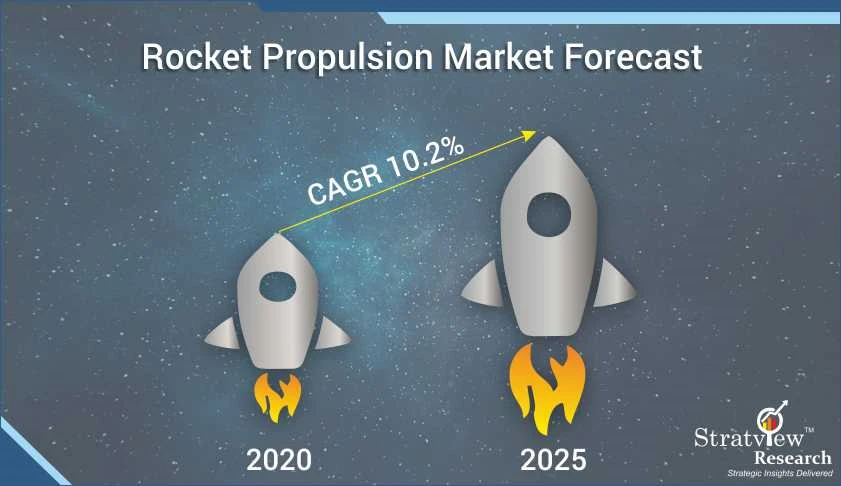 Rocket Propulsion Market Forecast

CAGR 10.2%

2020

2025

Stratview™
Research
Strategic Insights Delivered